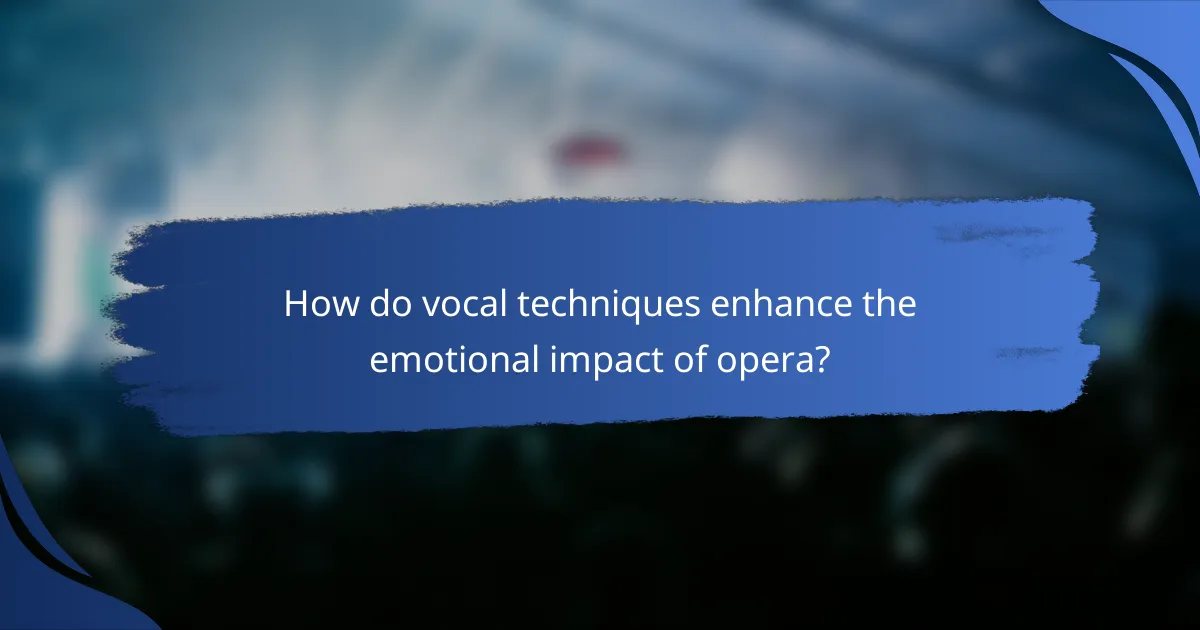 How do vocal techniques enhance the emotional impact of opera?